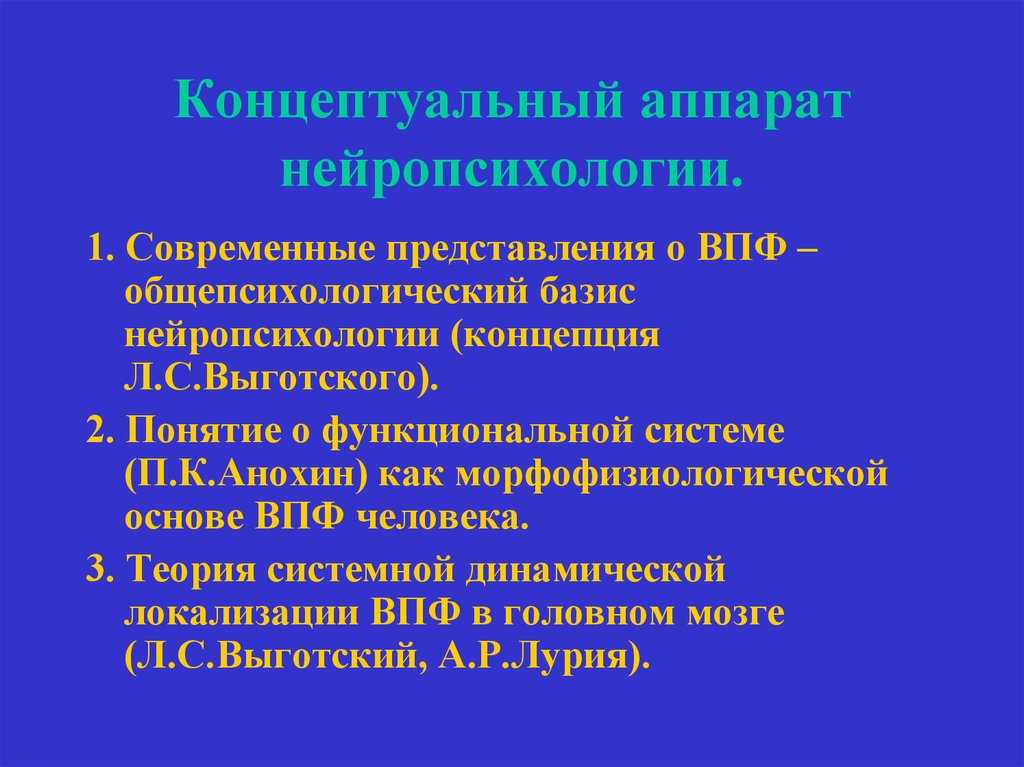 Концептуальный аппарат нейропсихологии.

1. Современные представления о ВПФ – общепсихологический базис нейропсихологии (концепция Л.С.Выготского).

2. Понятие о функциональной системе (П.К.Анохин) как морфофизиологической основе ВПФ человека.

3. Теория системной динамической локализации ВПФ в головном мозге (Л.С.Выготский, А.Р.Лурия).